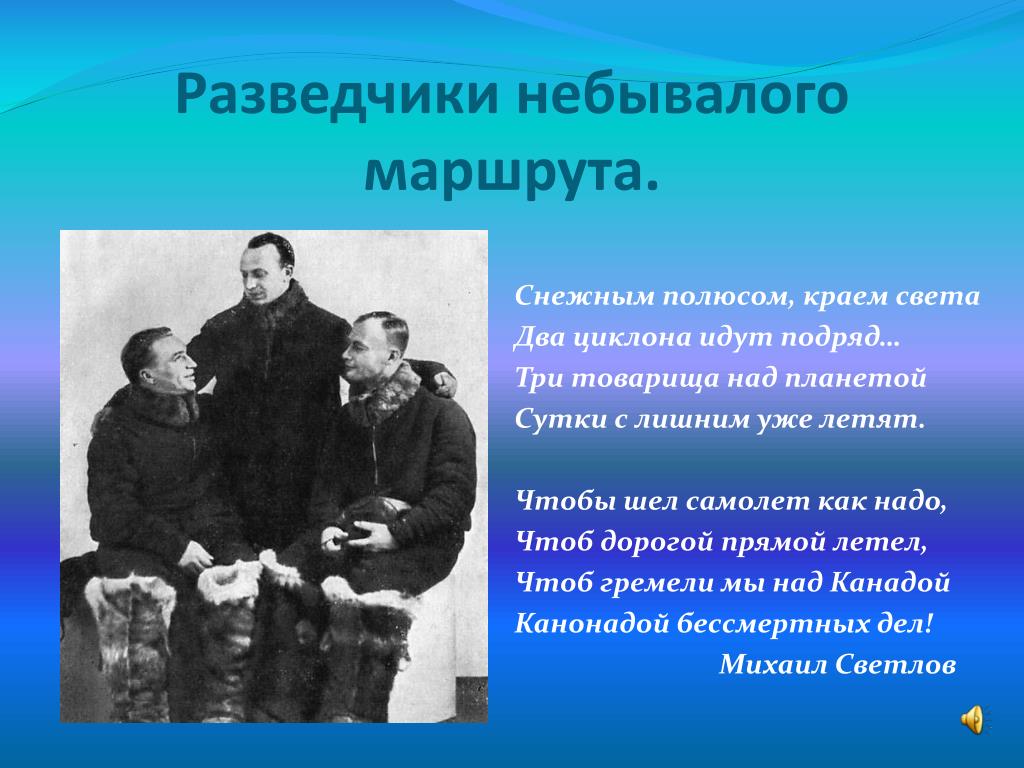 Разведчики небывалого маршрута.

Снежным полюсом, краем света
Два циклона идут подряд…
Три товарища над планетой
Сутки с лишним уже летят.

Чтобы шел самолет как надо,
Чтоб дорогой прямой летел,
Чтоб гремели мы над Канадой
Канонадой бессмертных дел!
Михаил Светлов